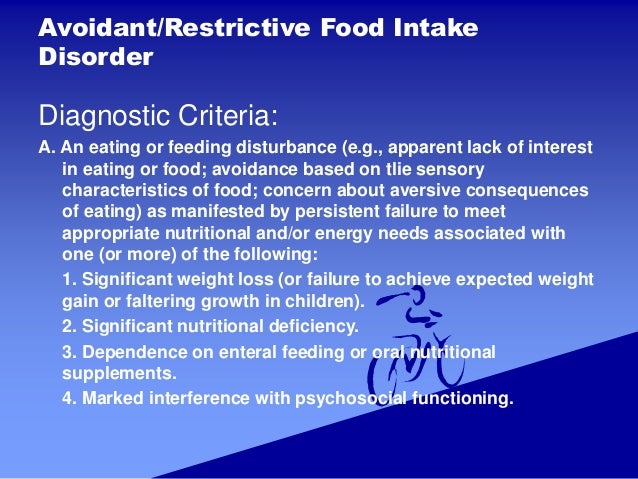 Avoidant/Restrictive Food Intake Disorder

Diagnostic Criteria:

A. An eating or feeding disturbance (e.g., apparent lack of interest in eating or food; avoidance based on tlie sensory characteristics of food; concern about aversive consequences of eating) as manifested by persistent failure to meet appropriate nutritional and/or energy needs associated with one (or more) of the following:

1. Significant weight loss (or failure to achieve expected weight gain or faltering growth in children).

2. Significant nutritional deficiency.

3. Dependence on enteral feeding or oral nutritional supplements.

4. Marked interference with psychosocial functioning.